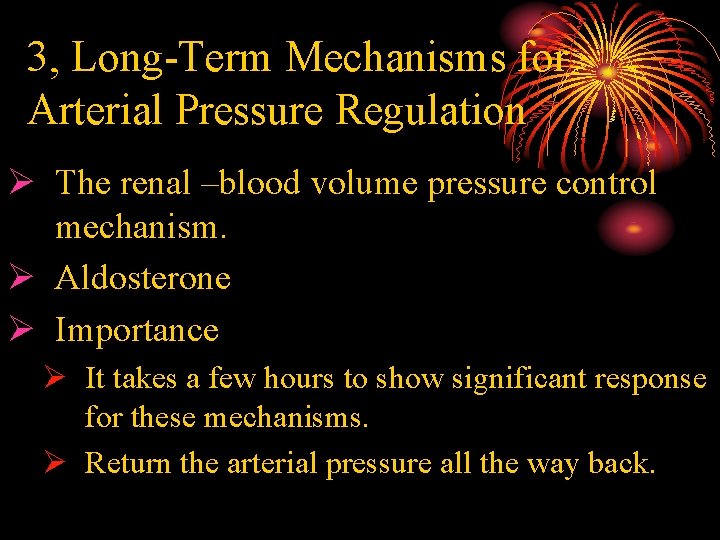 3, Long-Term Mechanisms for Arterial Pressure Regulation

➢ The renal –blood volume pressure control mechanism.
➢ Aldosterone
➢ Importance
➢ It takes a few hours to show significant response for these mechanisms.
➢ Return the arterial pressure all the way back.